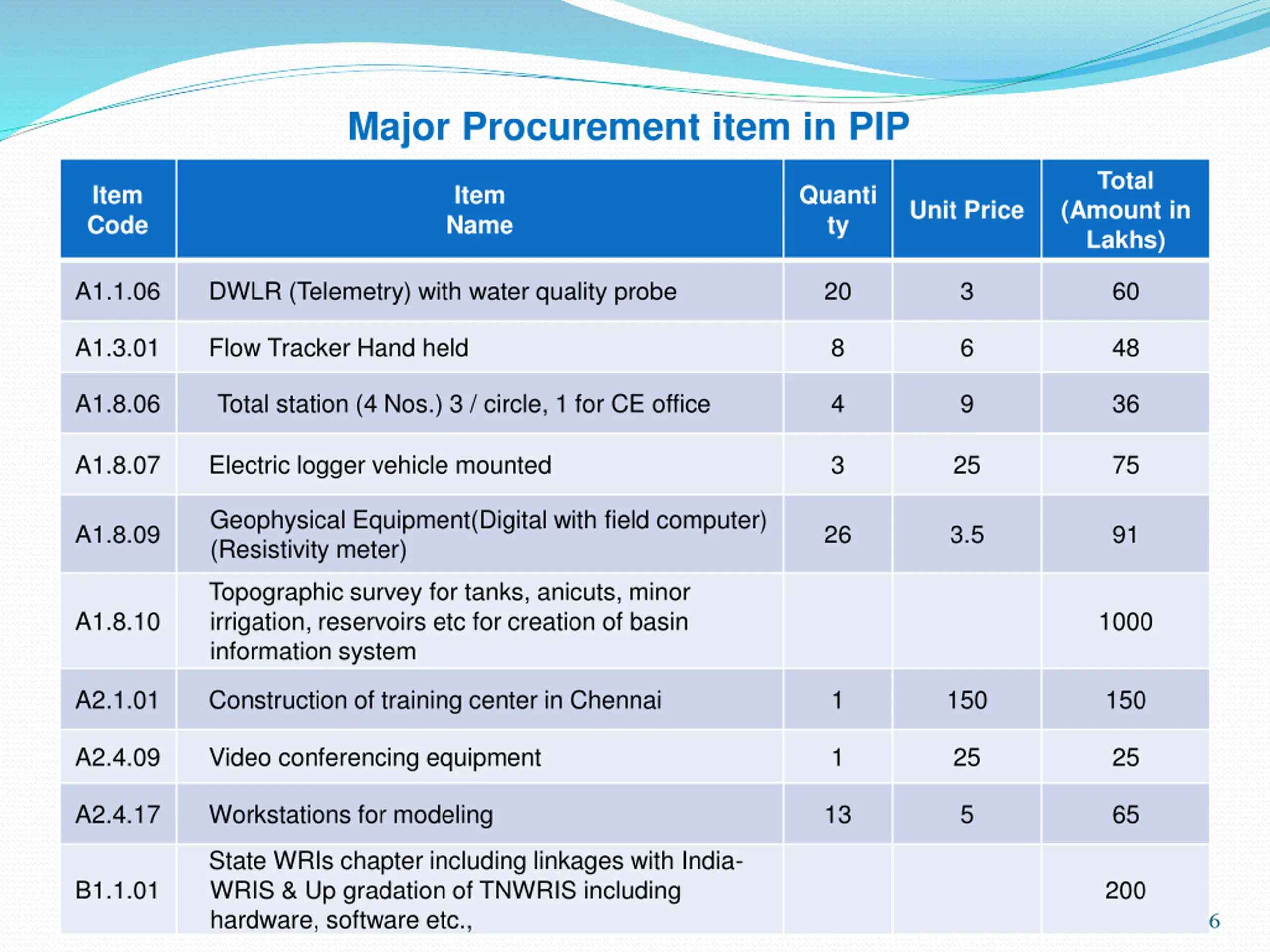 Major Procurement item in PIP

| Item Code | Item Name | Quantity | Unit Price | Total (Amount in Lakhs) |
|---|---|---|---|---|
| A1.1.06 | DWLR (Telemetry) with water quality probe | 20 | 3 | 60 |
| A1.3.01 | Flow Tracker Hand held | 8 | 6 | 48 |
| A1.8.06 | Total station (4 Nos.) 3 / circle, 1 for CE office | 4 | 9 | 36 |
| A1.8.07 | Electric logger vehicle mounted | 3 | 25 | 75 |
| A1.8.09 | Geophysical Equipment(Digital with field computer) (Resistivity meter) | 26 | 3.5 | 91 |
| A1.8.10 | Topographic survey for tanks, anicuts, minor irrigation, reservoirs etc for creation of basin information system | | | 1000 |
| A2.1.01 | Construction of training center in Chennai | 1 | 150 | 150 |
| A2.4.09 | Video conferencing equipment | 1 | 25 | 25 |
| A2.4.17 | Workstations for modeling | 13 | 5 | 65 |
| B1.1.01 | State WRIs chapter including linkages with India-WRIS & Up gradation of TNWRIS including hardware, software etc., | | | 200 |

6